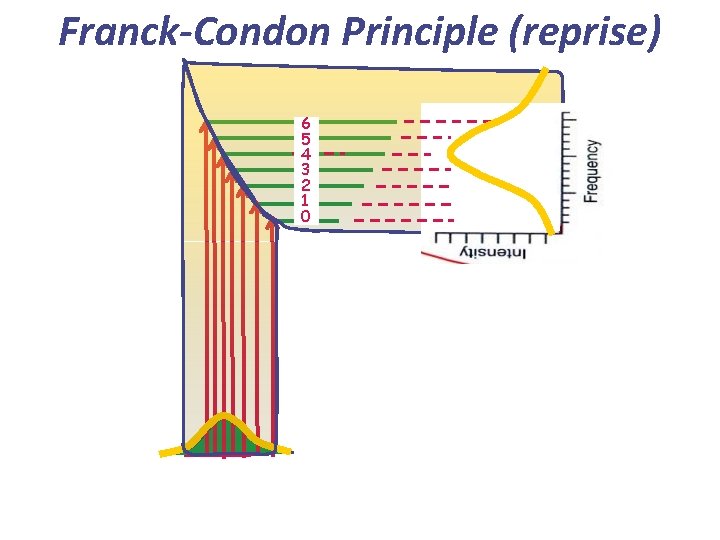 Franck-Condon Principle (reprise)

6
5
4
3
2
1
0

Frequency

Intensity